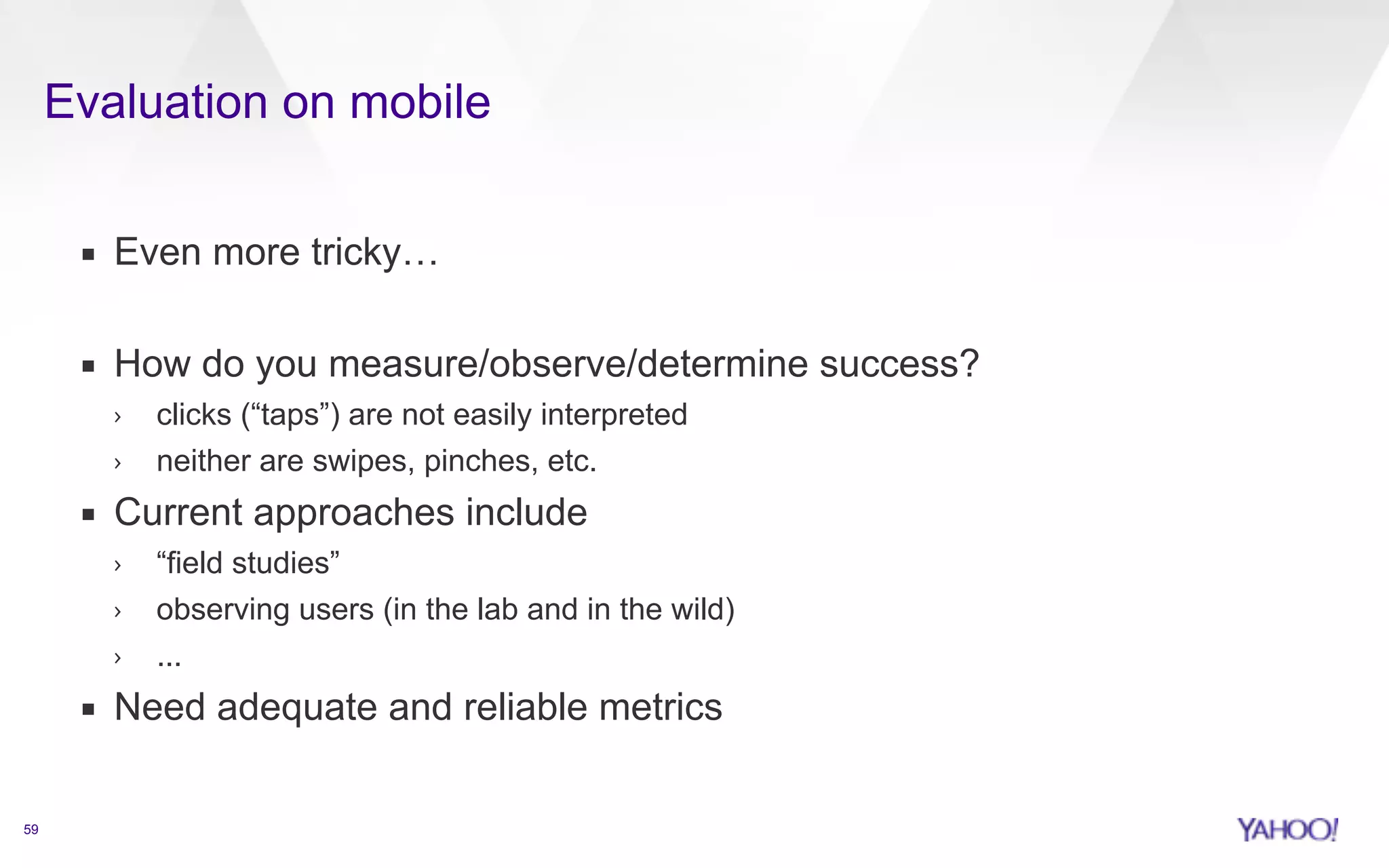 Evaluation on mobile

▪ Even more tricky…

▪ How do you measure/observe/determine success?
› clicks (“taps”) are not easily interpreted
› neither are swipes, pinches, etc.

▪ Current approaches include
› “field studies”
› observing users (in the lab and in the wild)
› ...

▪ Need adequate and reliable metrics

59

YAHOO!